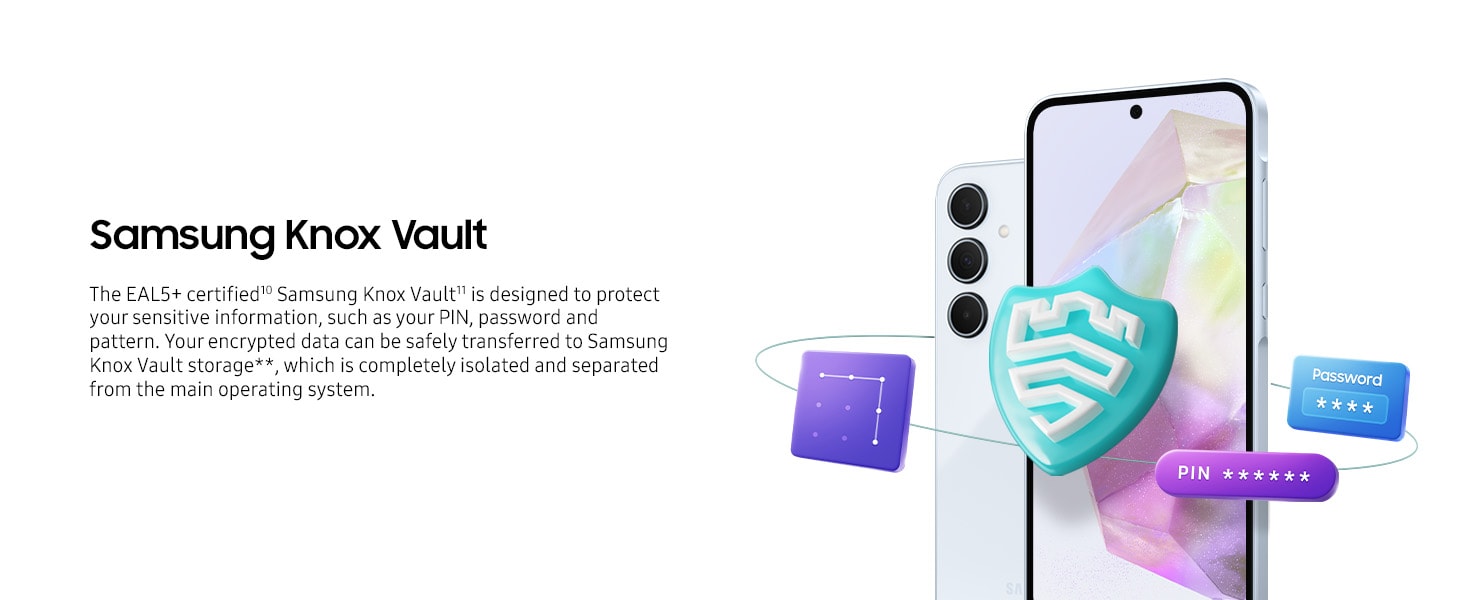 Samsung Knox Vault

The EAL5+ certified$^{10}$ Samsung Knox Vault$^{11}$ is designed to protect your sensitive information, such as your PIN, password and pattern. Your encrypted data can be safely transferred to Samsung Knox Vault storage**, which is completely isolated and separated from the main operating system.

Password
****

PIN ******